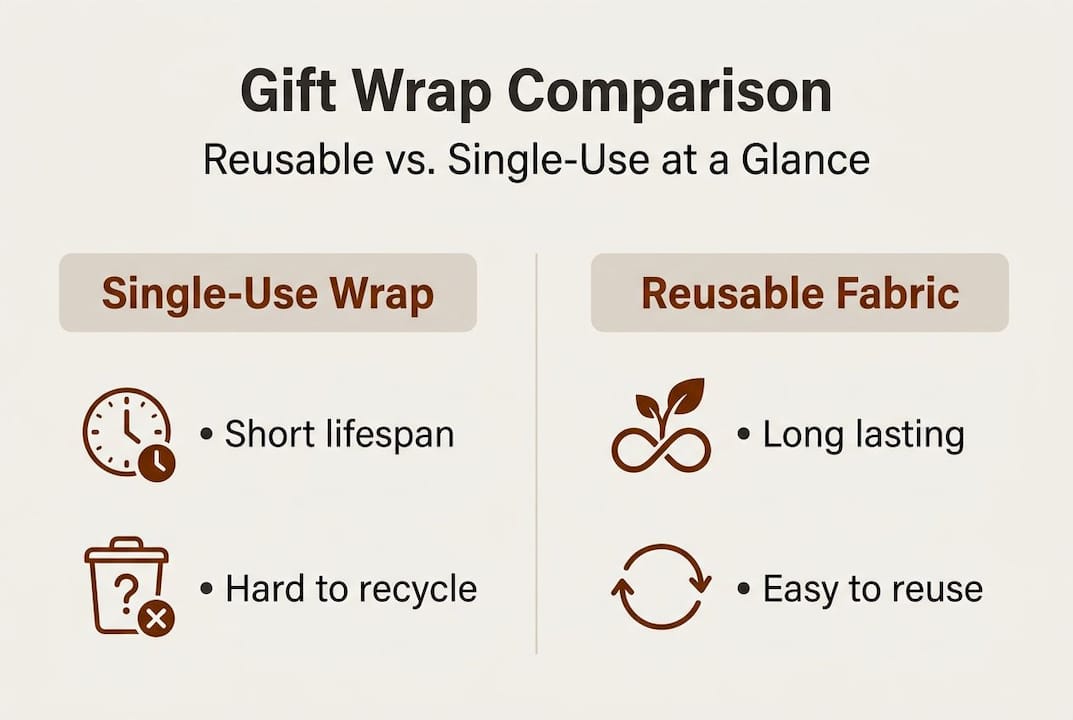 Gift Wrap Comparison

Reusable vs. Single-Use at a Glance

Single-Use Wrap

• Short lifespan

• Hard to recycle

Reusable Fabric

• Long lasting

• Easy to reuse